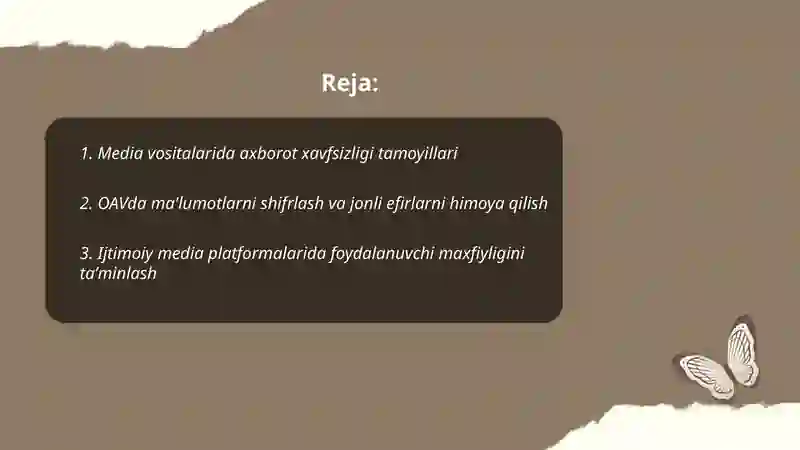 Reja:

1. Media vositalarida axborot xavfsizligi tamoyillari

2. OAVda ma'lumotlarni shifrlash va jonli efirlarni himoya qilish

3. Ijtimoiy media platformalarida foydalanuvchi maxfiyligini ta'minlash